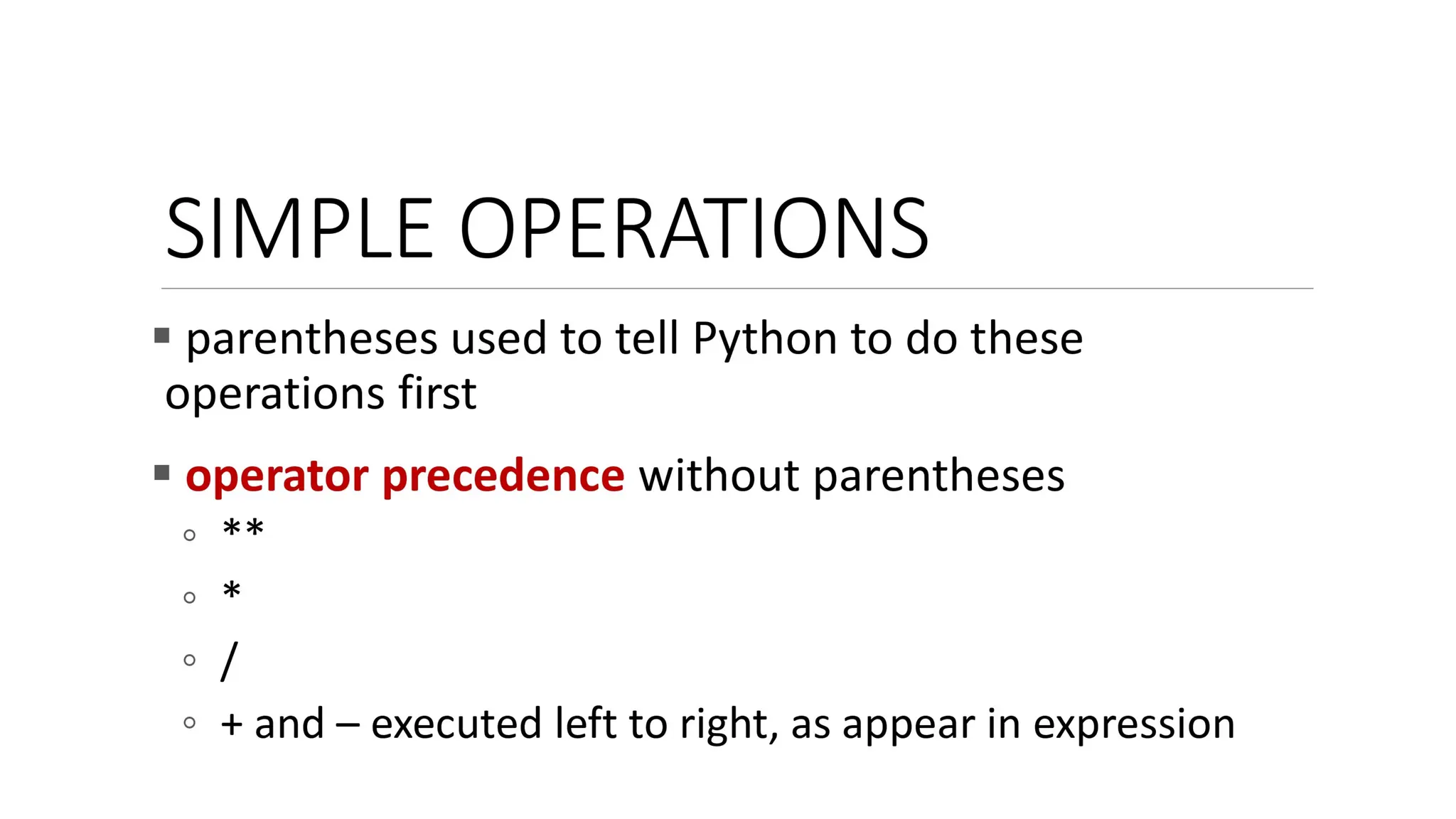 SIMPLE OPERATIONS

▪ parentheses used to tell Python to do these operations first

▪ operator precedence without parentheses

◦ **

◦ *

◦ /

◦ + and – executed left to right, as appear in expression